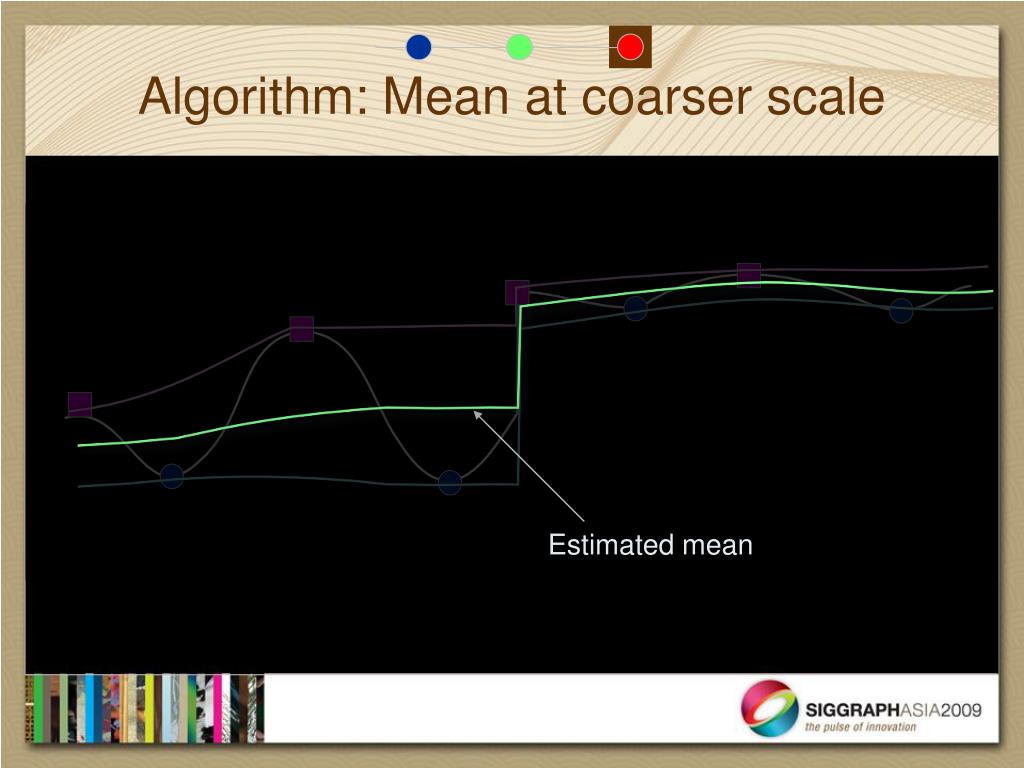 Algorithm: Mean at coarser scale

Estimated mean

SIGGRAPHASIA2009
the pulse of innovation